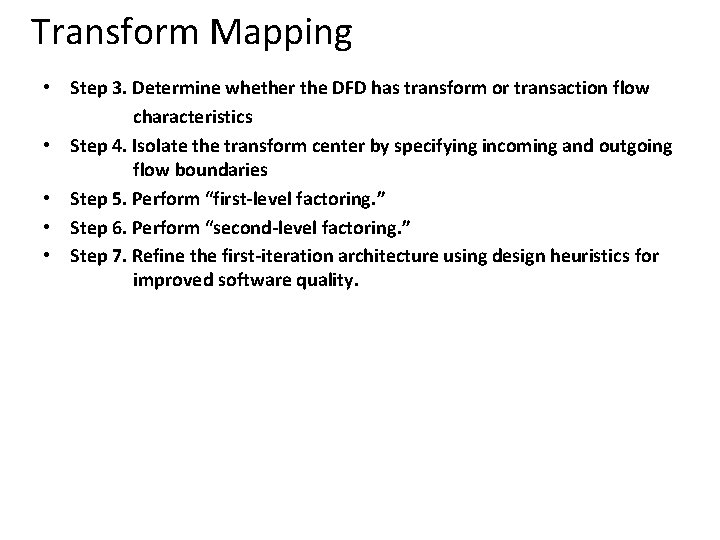 Transform Mapping

• Step 3. Determine whether the DFD has transform or transaction flow characteristics
• Step 4. Isolate the transform center by specifying incoming and outgoing flow boundaries
• Step 5. Perform "first-level factoring."
• Step 6. Perform "second-level factoring."
• Step 7. Refine the first-iteration architecture using design heuristics for improved software quality.